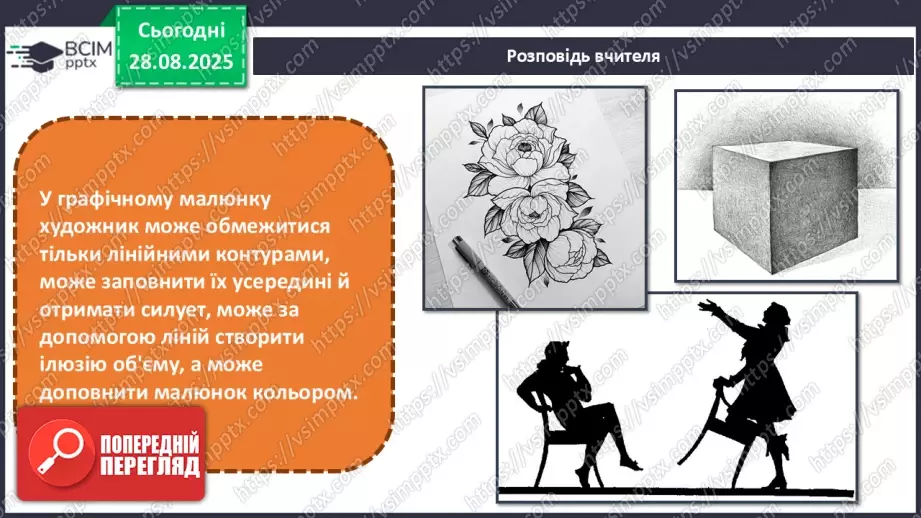 ВСІМ pptx

Сьогодні 28.08.2025

Розповідь вчителя

У графічному малюнку художник може обмежитися тільки лінійними контурами, може заповнити їх усередині й отримати силует, може за допомогою ліній створити ілюзію об'єму, а може доповнити малюнок кольором.

ПОПЕРЕДНІЙ ПЕРЕГЛЯД

https://vsimpptx.com